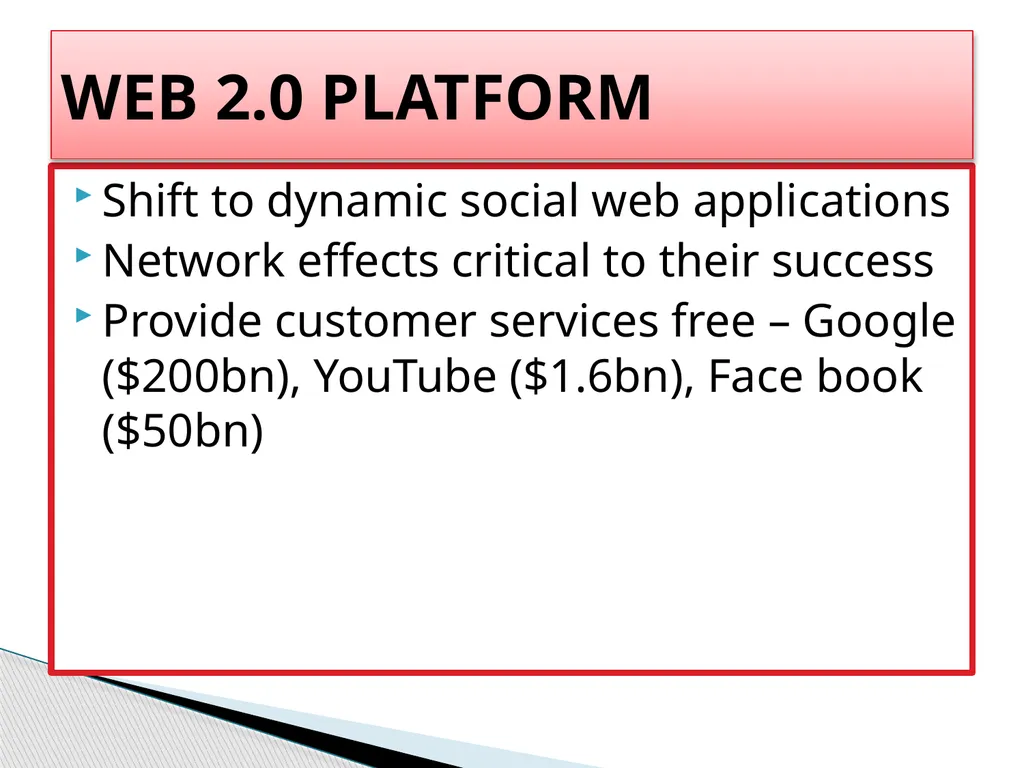 WEB 2.0 PLATFORM

Shift to dynamic social web applications
Network effects critical to their success
Provide customer services free – Google (\$200bn), YouTube (\$1.6bn), Face book (\$50bn)